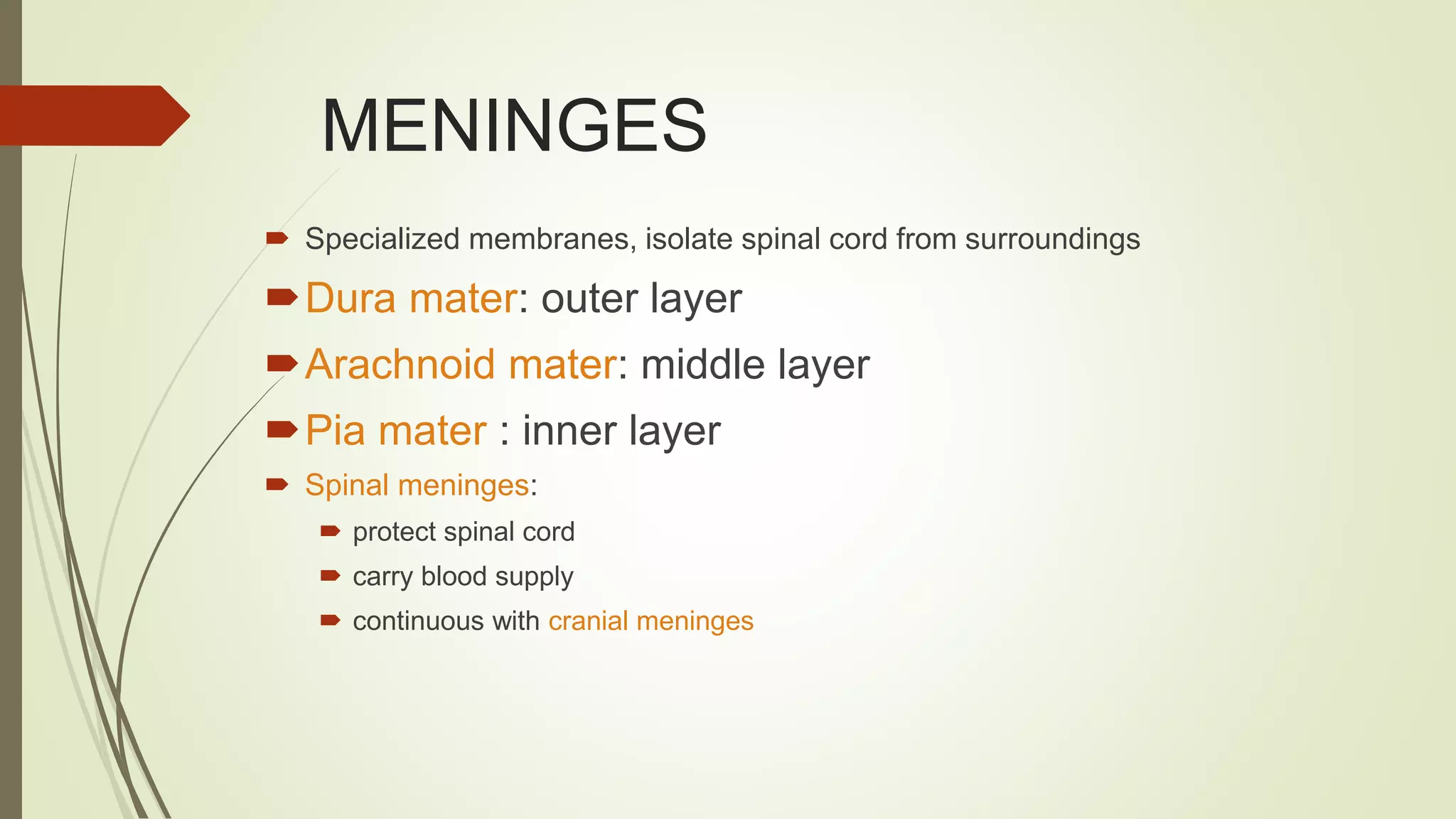 MENINGES

Specialized membranes, isolate spinal cord from surroundings

Dura mater: outer layer

Arachnoid mater: middle layer

Pia mater : inner layer

Spinal meninges:

protect spinal cord

carry blood supply

continuous with cranial meninges